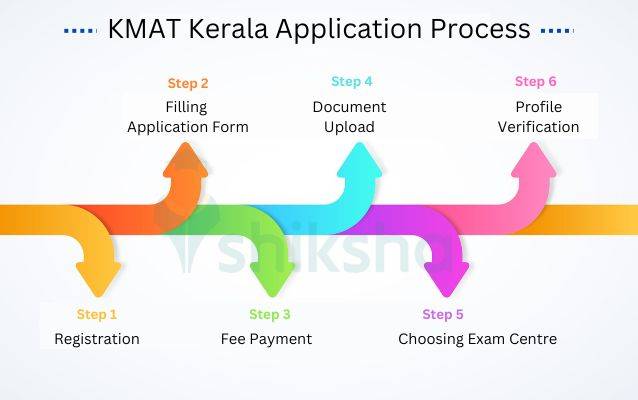 KMAT Kerala Application Process

Step 2
Filling Application Form

Step 4
Document Upload

Step 6
Profile Verification

shiksha

Step 1
Registration

Step 3
Fee Payment

Step 5
Choosing Exam Centre